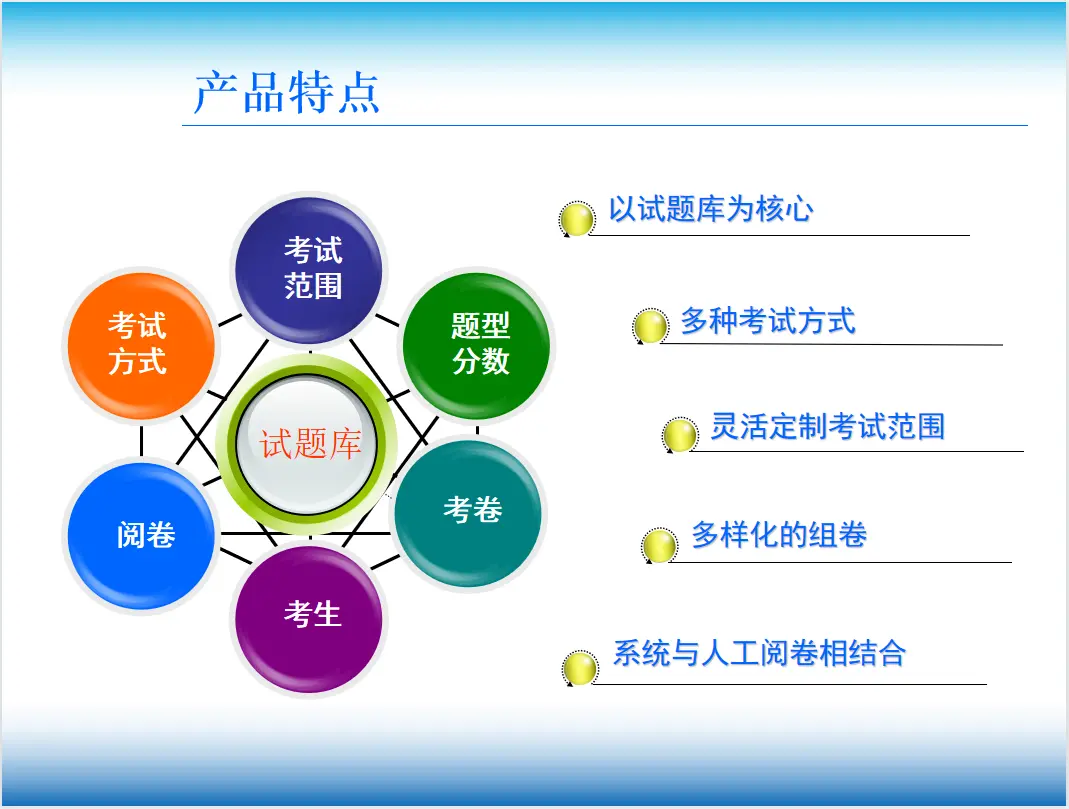 产品特点

考试范围

考试方式

题型分数

试题库

阅卷

考卷

考生

以试题库为核心

多种考试方式

灵活定制考试范围

多样化的组卷

系统与人工阅卷相结合